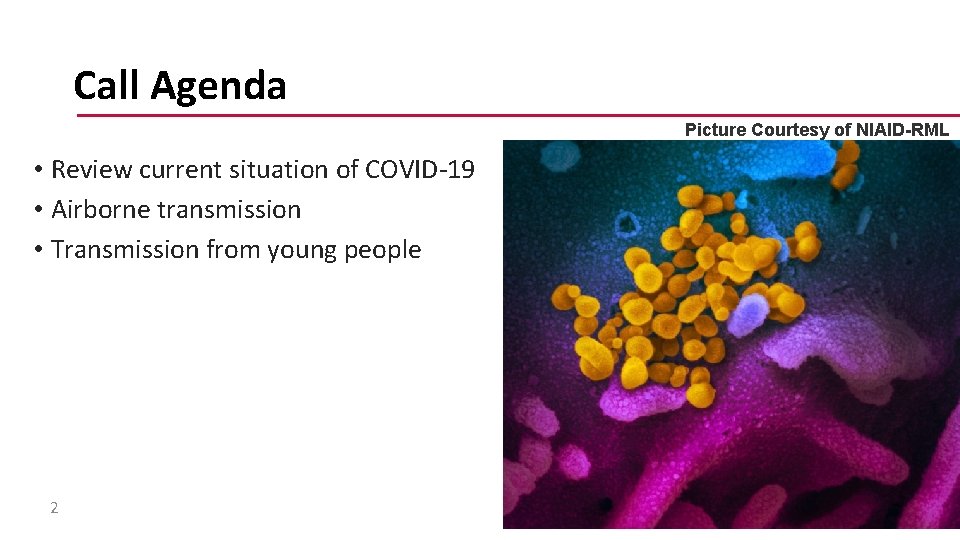 Call Agenda

Picture Courtesy of NIAID-RML

• Review current situation of COVID-19
• Airborne transmission
• Transmission from young people

2